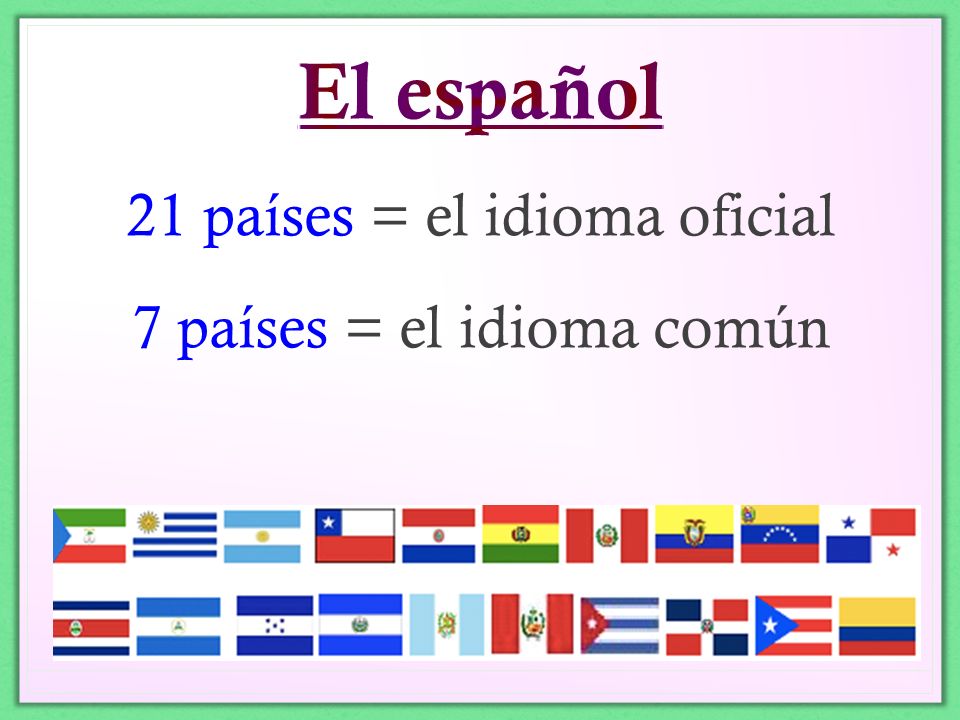 El español

21 países = el idioma oficial

7 países = el idioma común